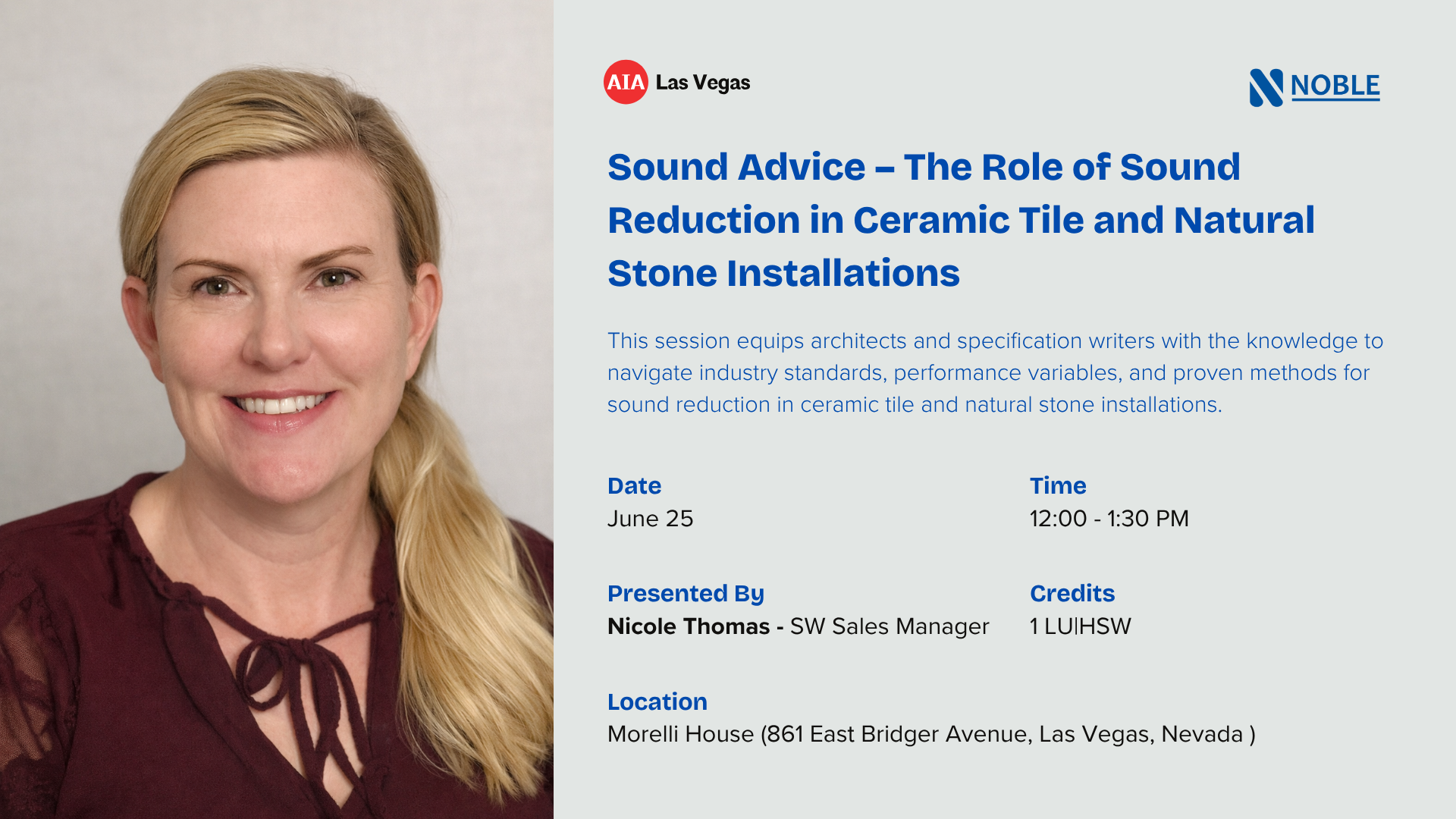 AIA Las Vegas

NOBLE

Sound Advice – The Role of Sound Reduction in Ceramic Tile and Natural Stone Installations

This session equips architects and specification writers with the knowledge to navigate industry standards, performance variables, and proven methods for sound reduction in ceramic tile and natural stone installations.

Date
June 25

Time
12:00 - 1:30 PM

Presented By
Nicole Thomas - SW Sales Manager

Credits
1 LU|HSW

Location
Morelli House (861 East Bridger Avenue, Las Vegas, Nevada )